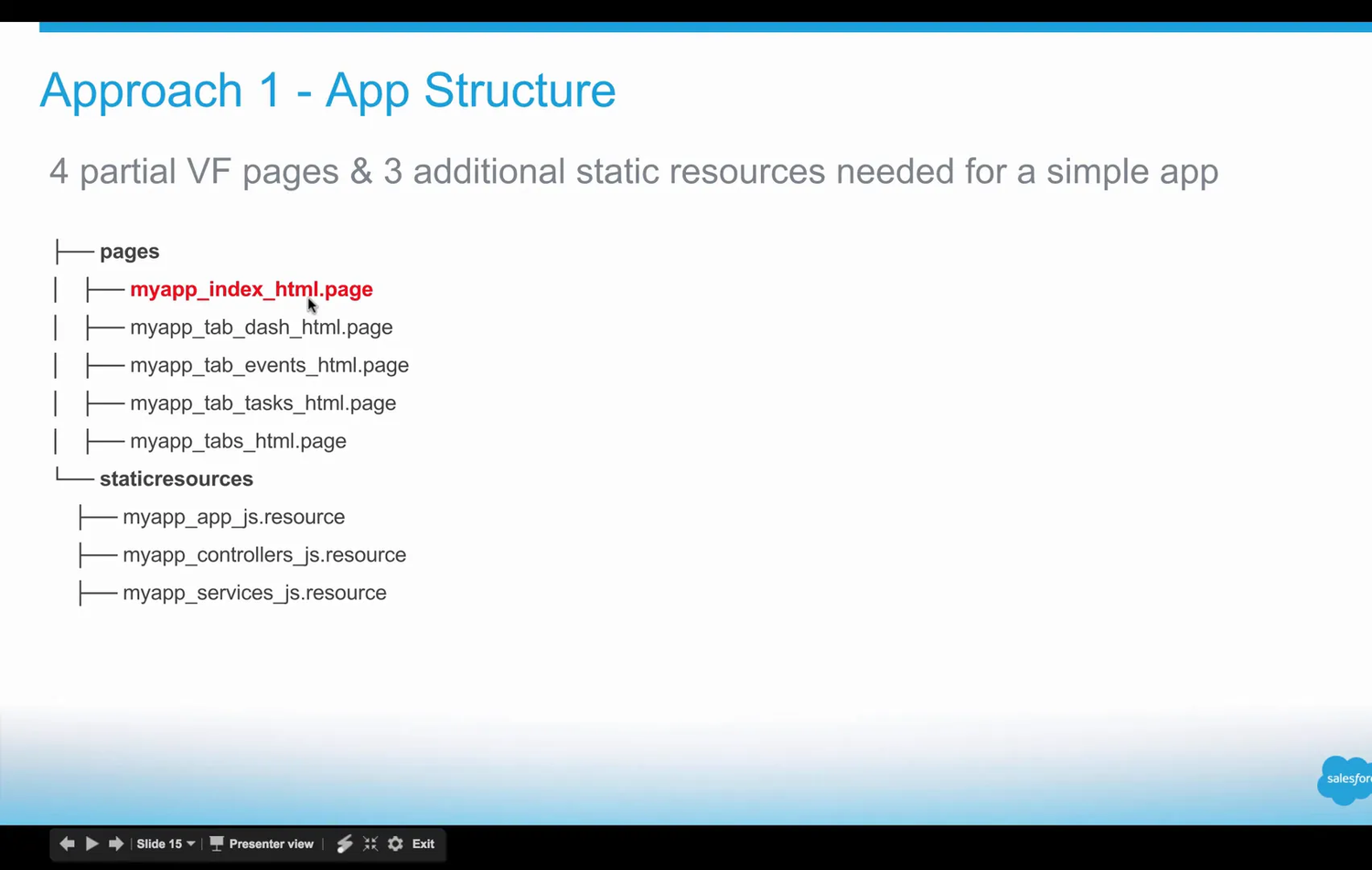 Approach 1 - App Structure

4 partial VF pages & 3 additional static resources needed for a simple app

├── pages
│ ├── myapp_index_html.page
│ ├── myapp_tab_dash_html.page
│ ├── myapp_tab_events_html.page
│ ├── myapp_tab_tasks_html.page
│ ├── myapp_tabs_html.page
└── staticresources
├── myapp_app_js.resource
├── myapp_controllers_js.resource
├── myapp_services_js.resource

salesfor

Slide 15 Presenter view Exit